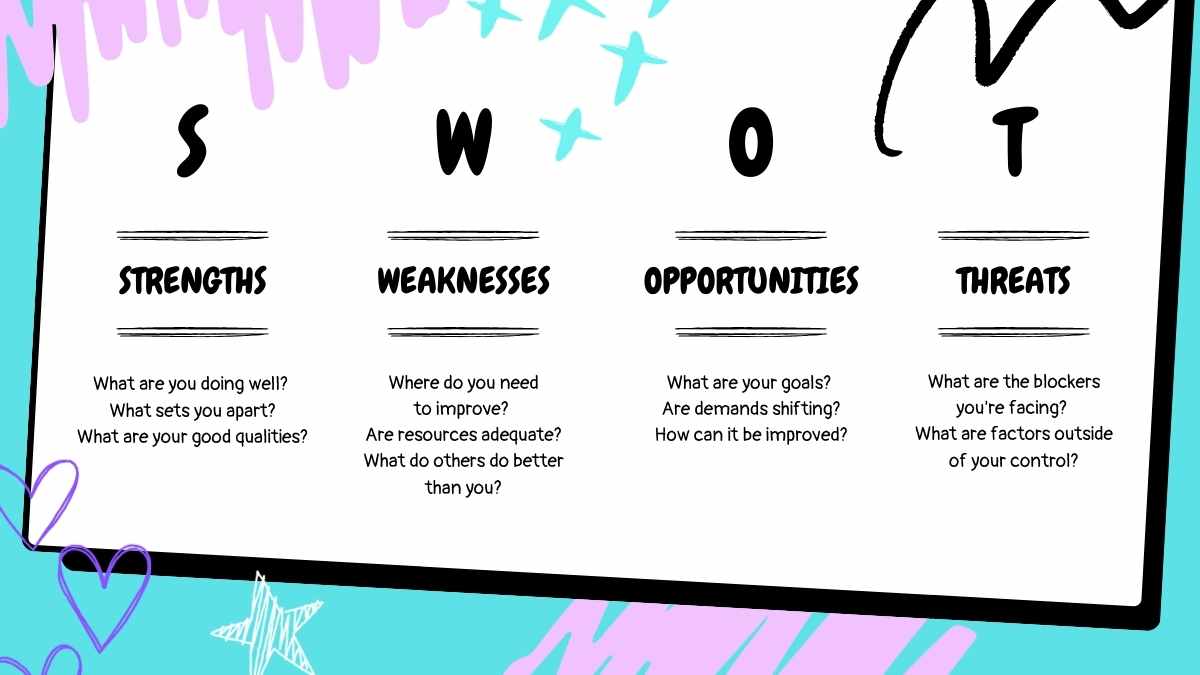 S

STRENGTHS

What are you doing well?
What sets you apart?
What are your good qualities?

W

WEAKNESSES

Where do you need to improve?
Are resources adequate?
What do others do better than you?

O

OPPORTUNITIES

What are your goals?
Are demands shifting?
How can it be improved?

T

THREATS

What are the blockers you're facing?
What are factors outside of your control?